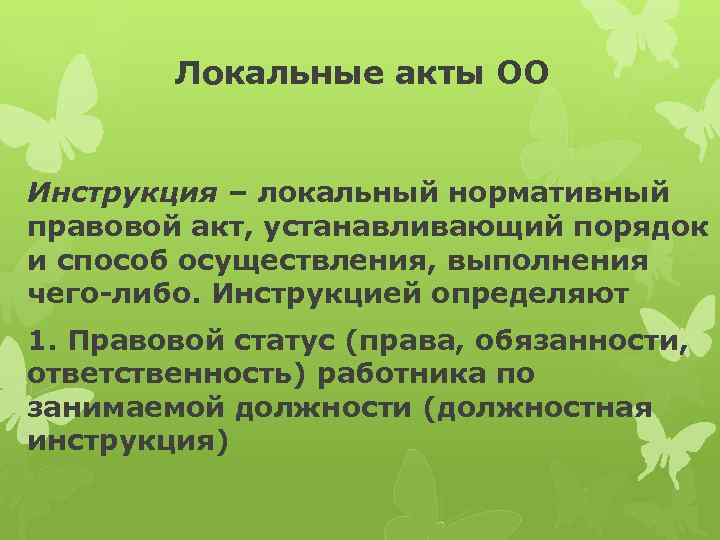 Локальные акты ОО

Инструкция – локальный нормативный правовой акт, устанавливающий порядок и способ осуществления, выполнения чего-либо. Инструкцией определяют

1. Правовой статус (права, обязанности, ответственность) работника по занимаемой должности (должностная инструкция)